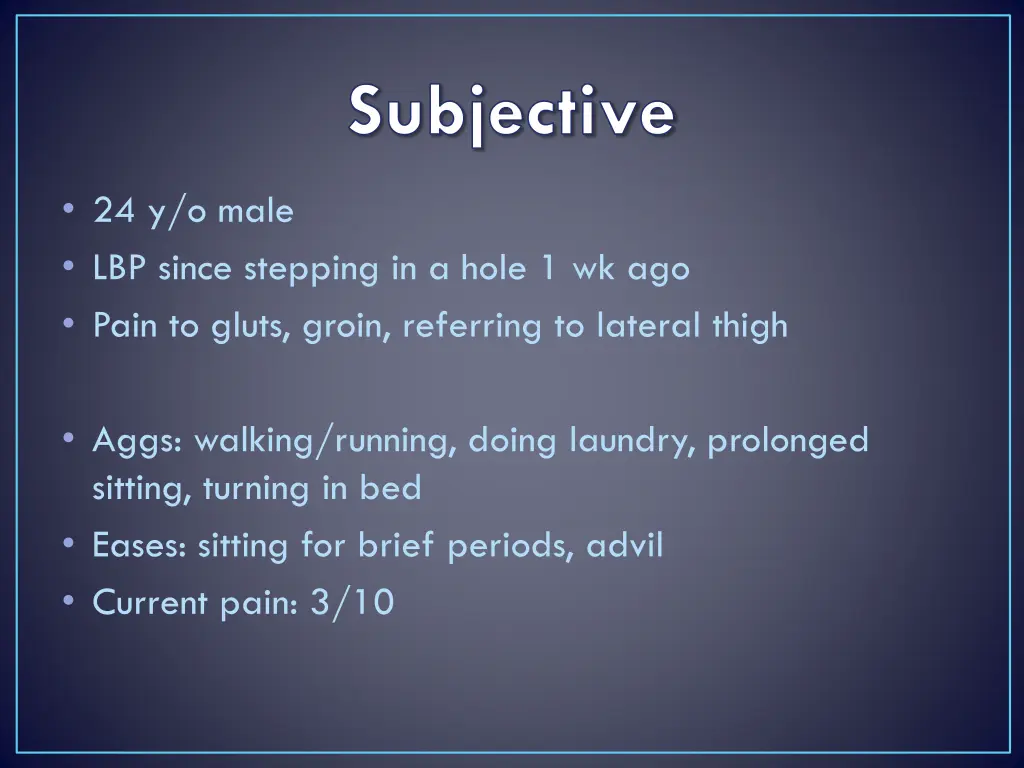 Subjective

• 24 y/o male
• LBP since stepping in a hole 1 wk ago
• Pain to gluts, groin, referring to lateral thigh

• Aggs: walking/running, doing laundry, prolonged sitting, turning in bed
• Eases: sitting for brief periods, advil
• Current pain: 3/10